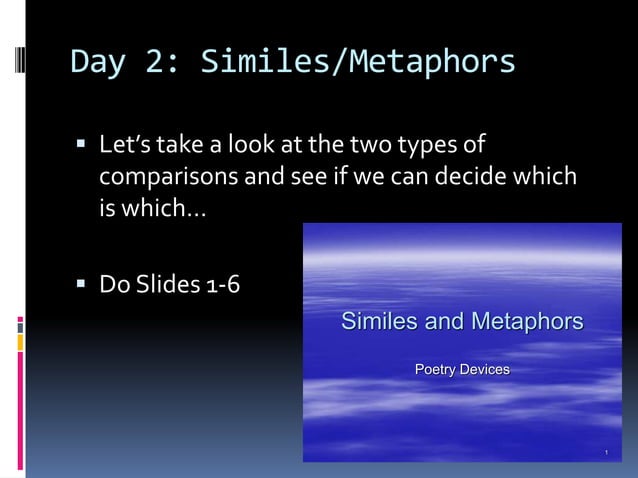 Day 2: Similes/Metaphors

▪ Let's take a look at the two types of comparisons and see if we can decide which is which…

▪ Do Slides 1-6

Similes and Metaphors

Poetry Devices

1